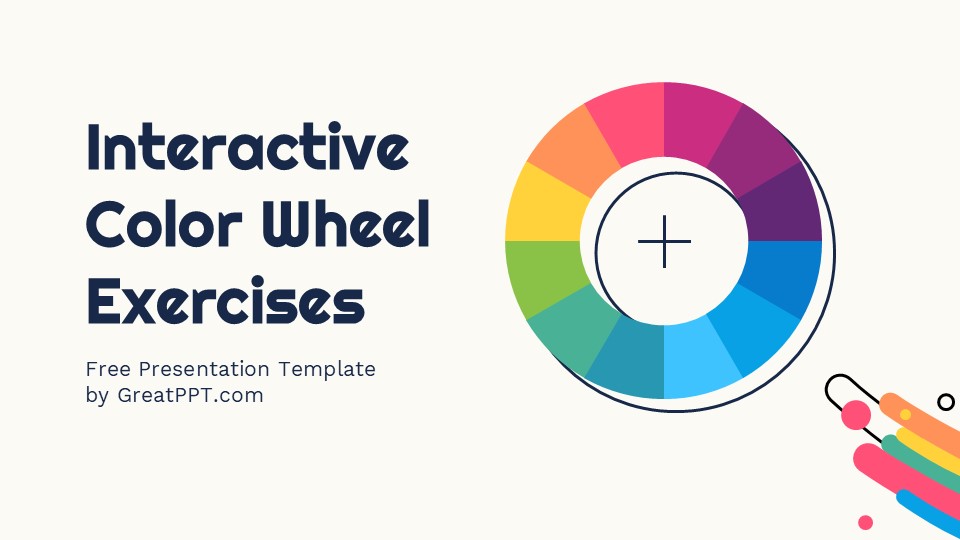 Interactive Color Wheel Exercises

Free Presentation Template by GreatPPT.com